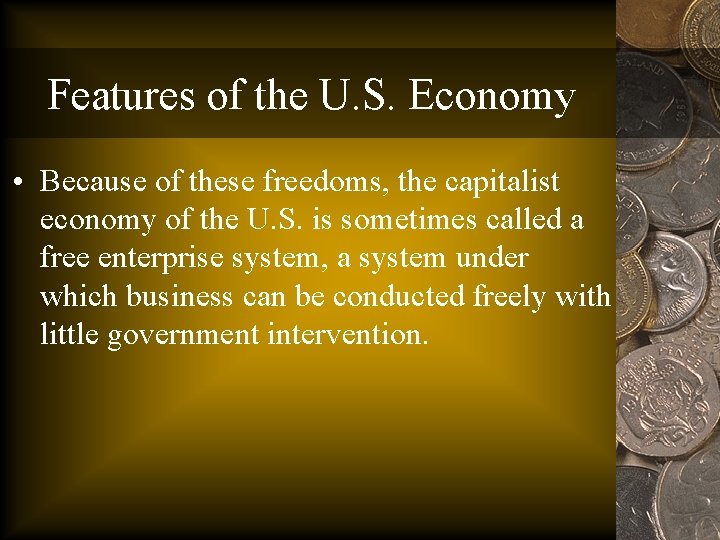 Features of the U.S. Economy

• Because of these freedoms, the capitalist economy of the U.S. is sometimes called a free enterprise system, a system under which business can be conducted freely with little government intervention.